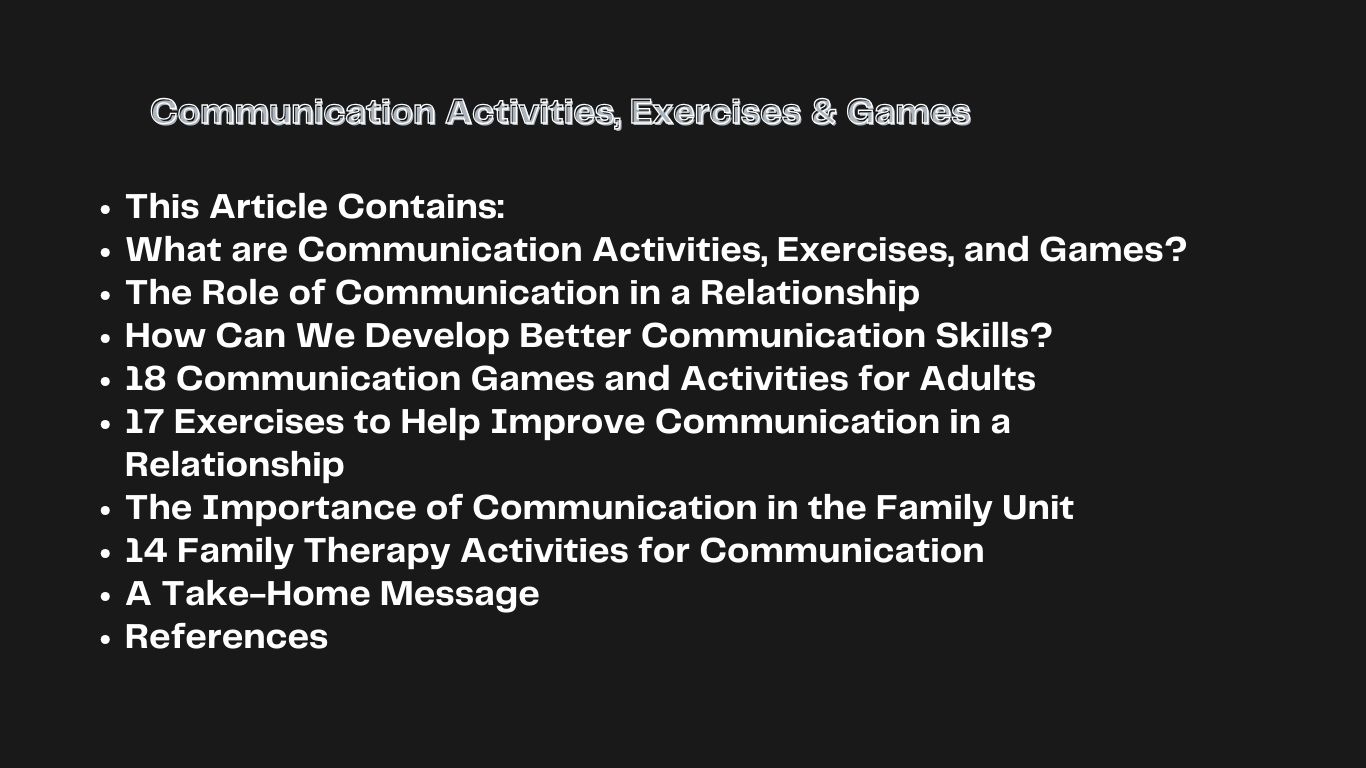 Communication Activities, Exercises & Games

- This Article Contains:
- What are Communication Activities, Exercises, and Games?
- The Role of Communication in a Relationship
- How Can We Develop Better Communication Skills?
- 18 Communication Games and Activities for Adults
- 17 Exercises to Help Improve Communication in a Relationship
- The Importance of Communication in the Family Unit
- 14 Family Therapy Activities for Communication
- A Take-Home Message
- References